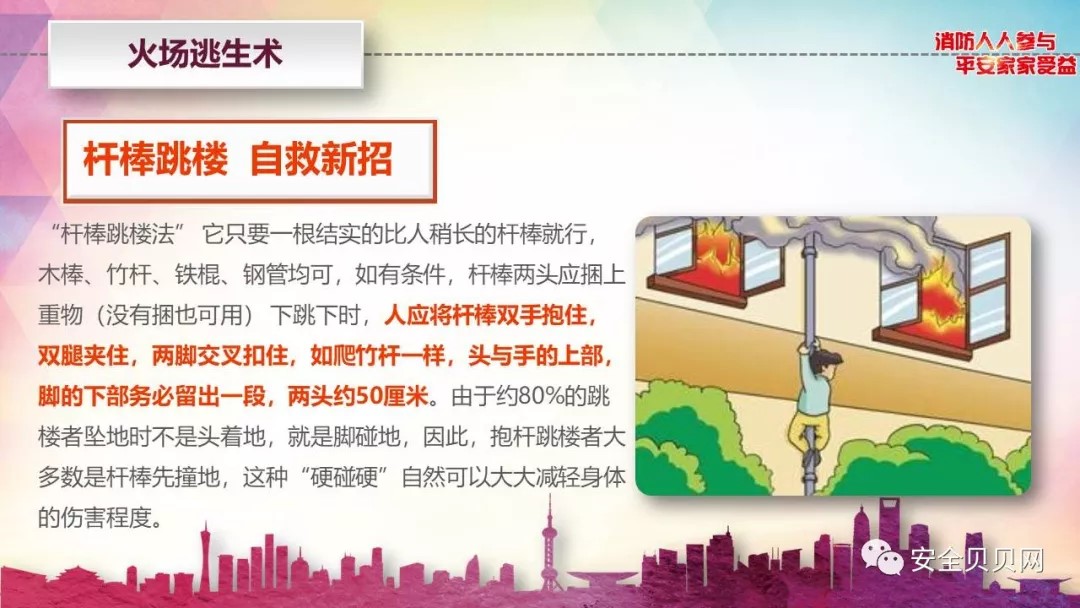 火场逃生术

消防人人参与
平安家家受益

杆棒跳楼 自救新招

“杆棒跳楼法” 它只要一根结实的比人稍长的杆棒就行，木棒、竹杆、铁棍、钢管均可，如有条件，杆棒两头应捆上重物（没有捆也可用）下跳下时，人应将杆棒双手抱住，双腿夹住，两脚交叉扣住，如爬竹杆一样，头与手的上部，脚的下部务必留出一段，两头约50厘米。由于约80%的跳楼者坠地时不是头着地，就是脚碰地，因此，抱杆跳楼者大多数是杆棒先撞地，这种“硬碰硬”自然可以大大减轻身体的伤害程度。

安全贝贝网